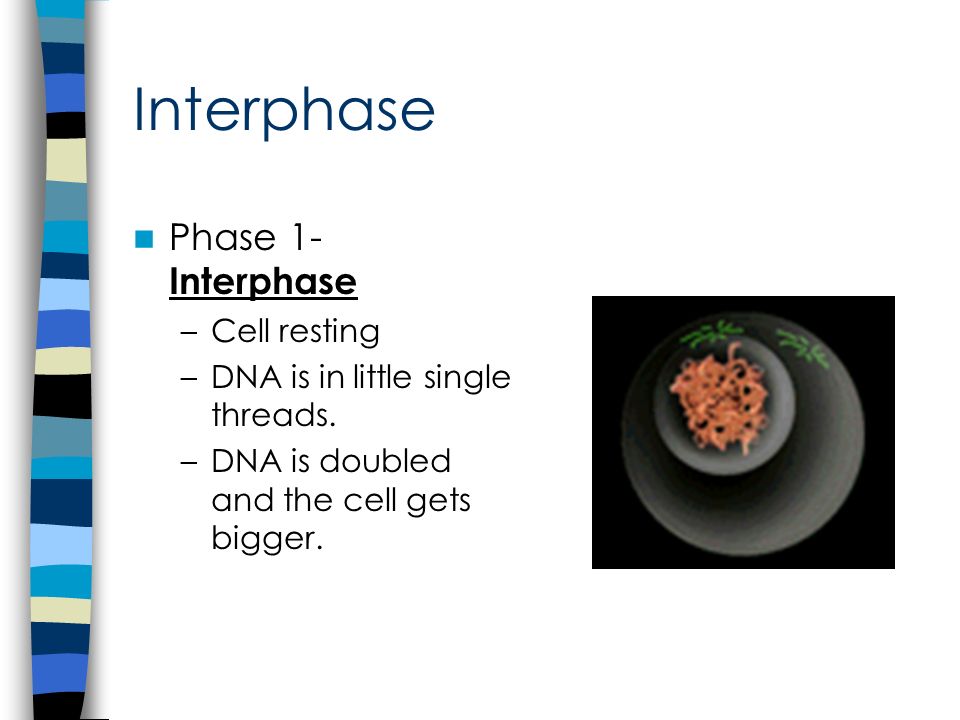 Interphase

Phase 1- Interphase

– Cell resting
– DNA is in little single threads.
– DNA is doubled and the cell gets bigger.